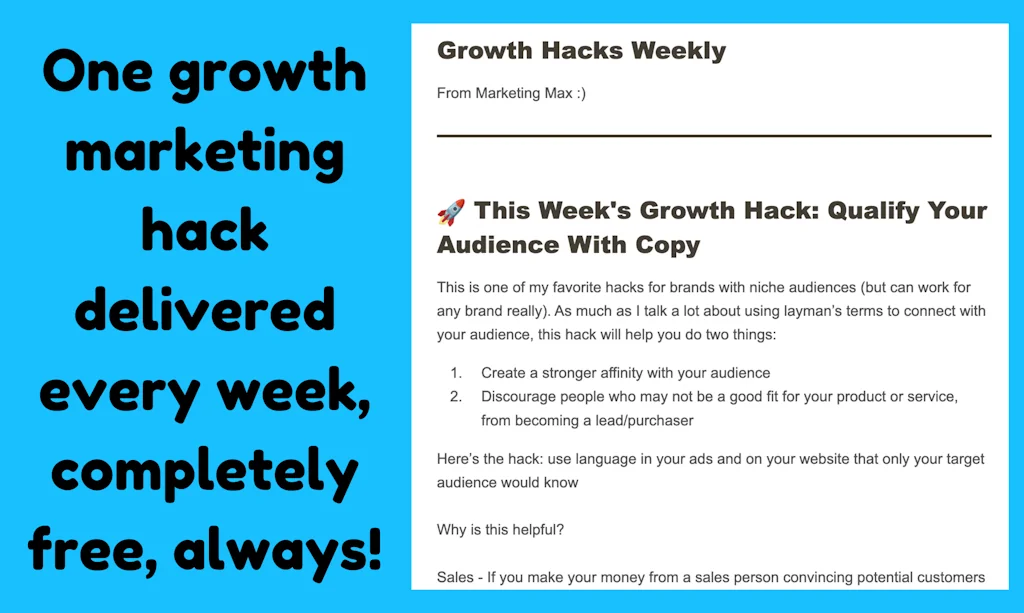 One growth marketing hack delivered every week, completely free, always!

Growth Hacks Weekly

From Marketing Max :)

🚀 This Week's Growth Hack: Qualify Your Audience With Copy

This is one of my favorite hacks for brands with niche audiences (but can work for any brand really). As much as I talk a lot about using layman's terms to connect with your audience, this hack will help you do two things:

1. Create a stronger affinity with your audience
2. Discourage people who may not be a good fit for your product or service, from becoming a lead/purchaser

Here's the hack: use language in your ads and on your website that only your target audience would know

Why is this helpful?

Sales - If you make your money from a sales person convincing potential customers